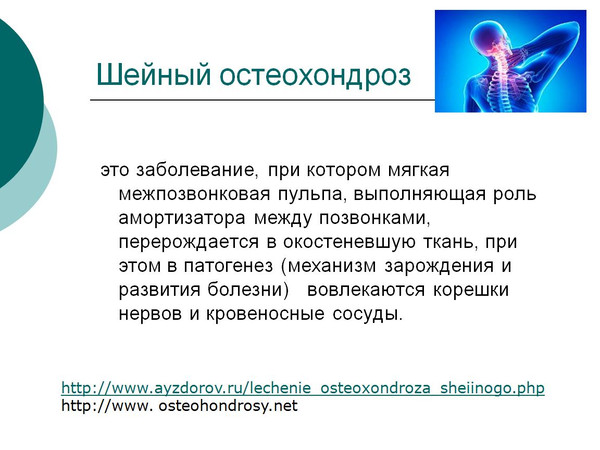 Шейный остеохондроз

это заболевание, при котором мягкая межпозвонковая пульпа, выполняющая роль амортизатора между позвонками, перерождается в окостеневшую ткань, при этом в патогенез (механизм зарождения и развития болезни) вовлекаются корешки нервов и кровеносные сосуды.

http://www.ayzdorov.ru/lechenie_osteoxondroza_sheiinogo.php
http://www. osteohondrosy.net